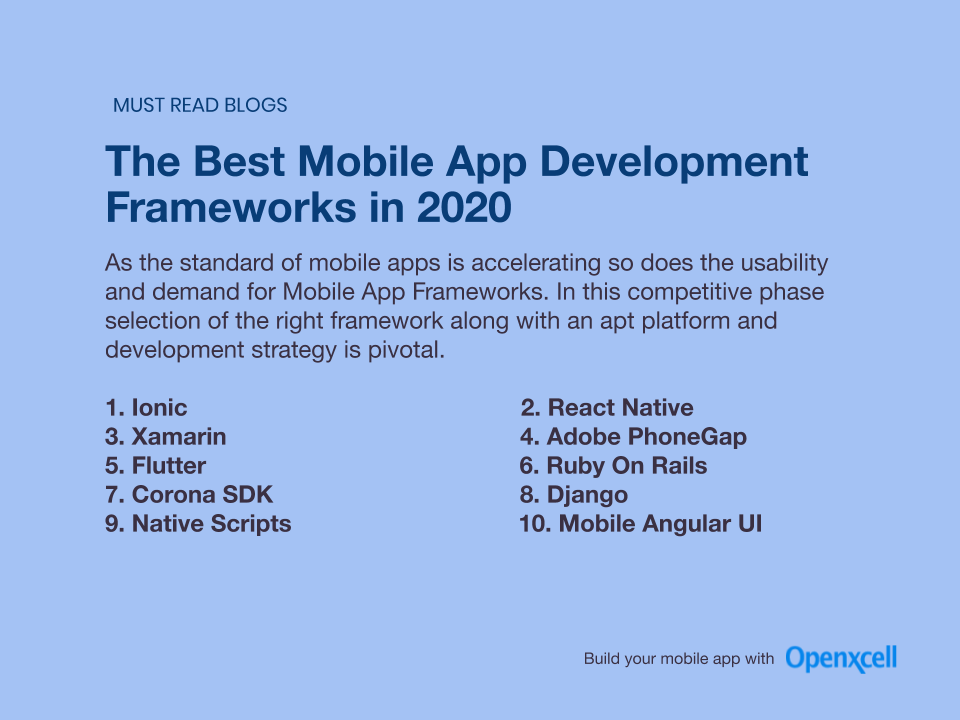 MUST READ BLOGS

The Best Mobile App Development Frameworks in 2020

As the standard of mobile apps is accelerating so does the usability and demand for Mobile App Frameworks. In this competitive phase selection of the right framework along with an apt platform and development strategy is pivotal.

1. Ionic
3. Xamarin
5. Flutter
7. Corona SDK
9. Native Scripts

2. React Native
4. Adobe PhoneGap
6. Ruby On Rails
8. Django
10. Mobile Angular UI

Build your mobile app with Openxcell